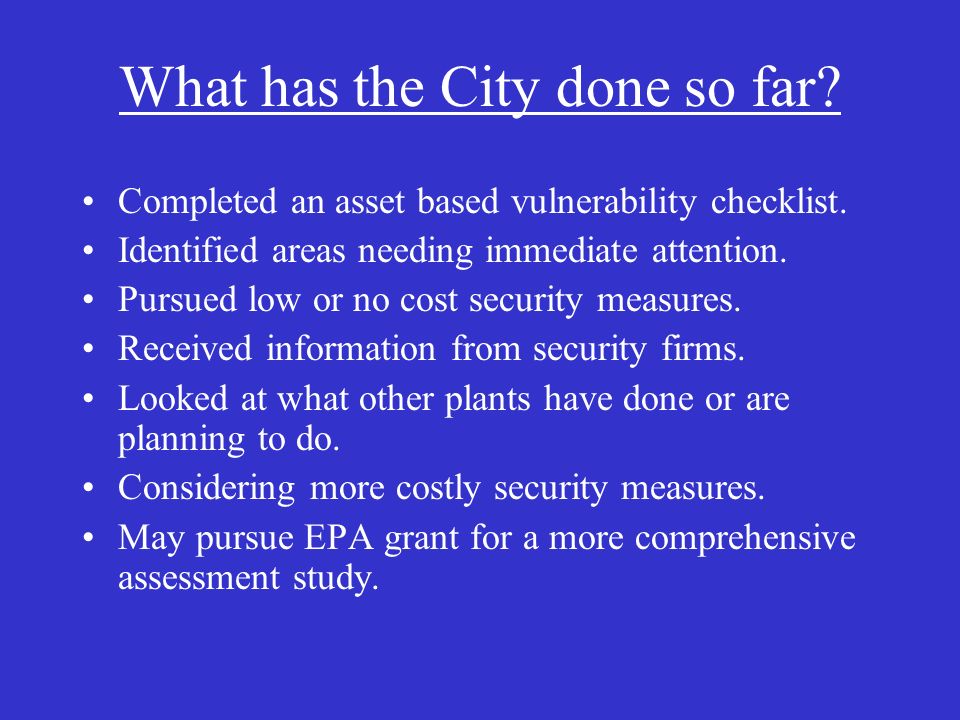 What has the City done so far?

• Completed an asset based vulnerability checklist.
• Identified areas needing immediate attention.
• Pursued low or no cost security measures.
• Received information from security firms.
• Looked at what other plants have done or are planning to do.
• Considering more costly security measures.
• May pursue EPA grant for a more comprehensive assessment study.